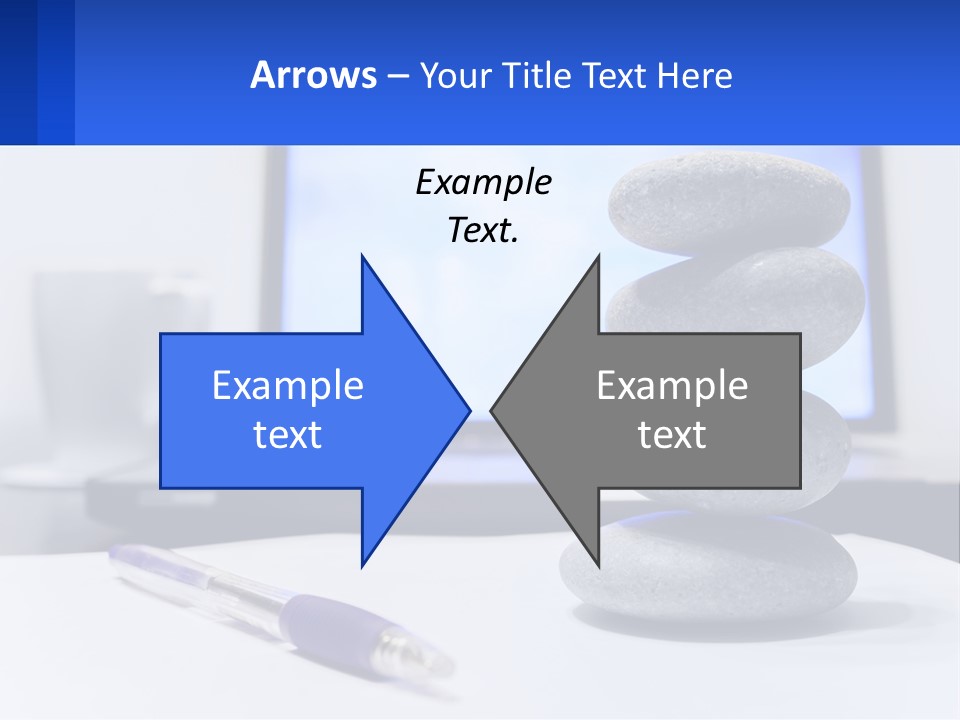 Arrows – Your Title Text Here

Example Text.

Example text

Example text